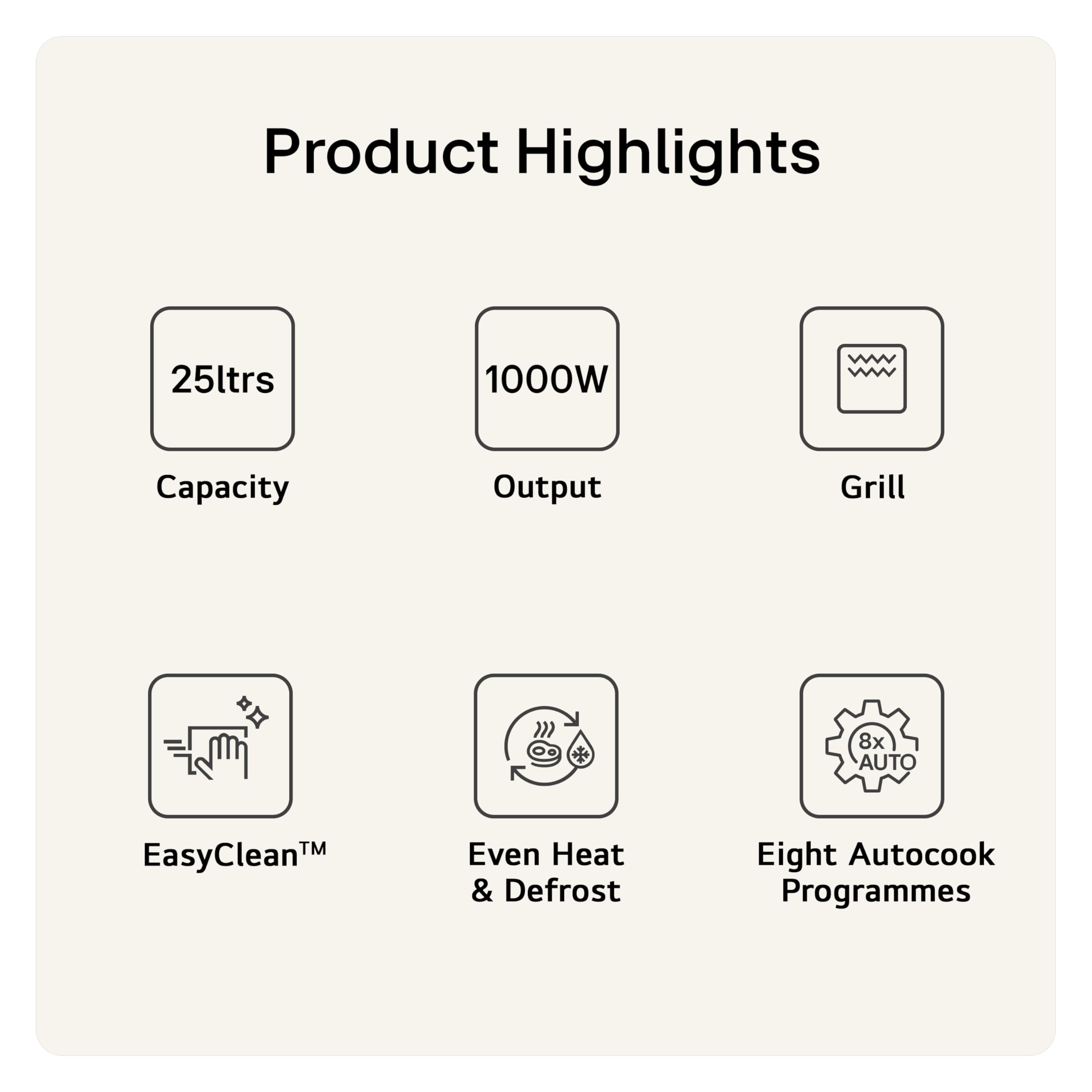 Product Highlights

25ltrs

Capacity

1000W

Output

Grill

EasyClean™

Even Heat & Defrost

8x AUTO

Eight Autocook Programmes